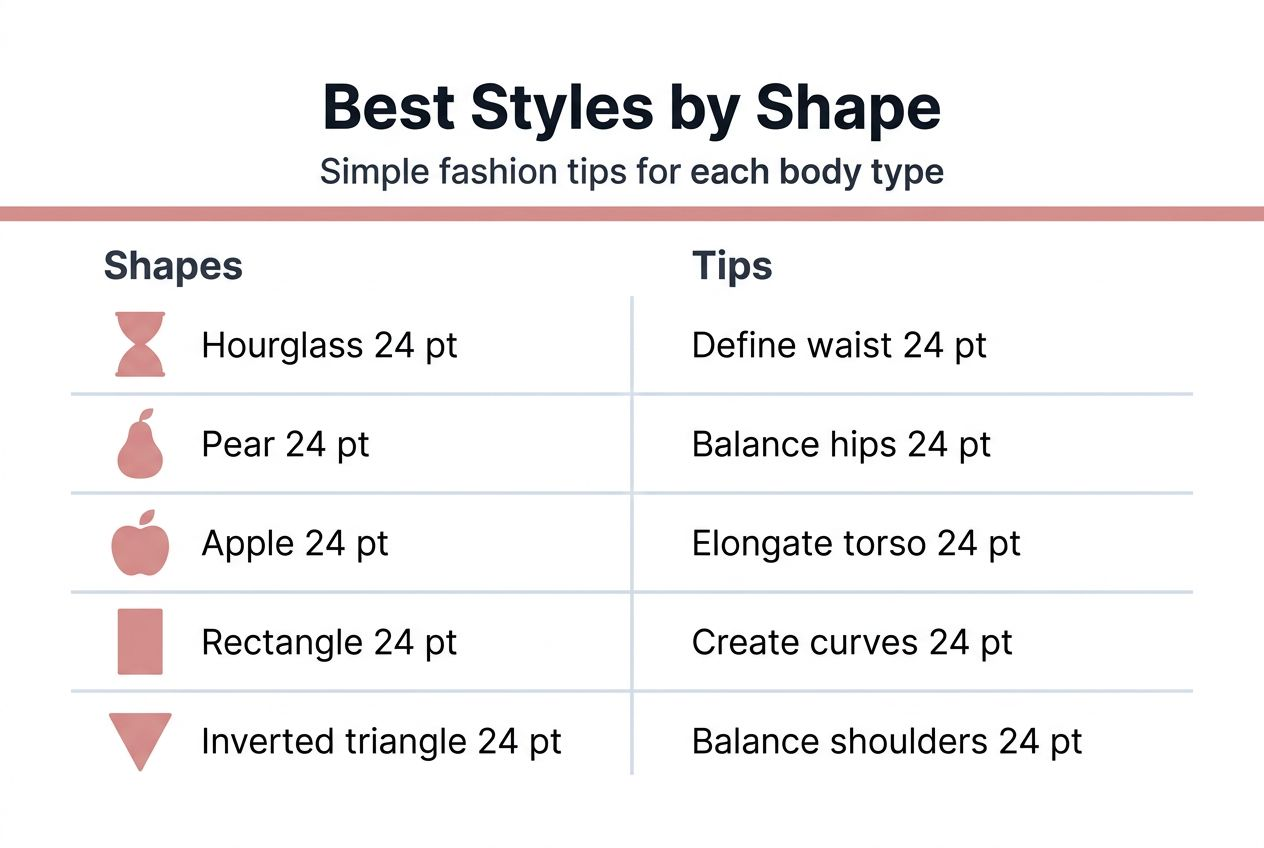 Best Styles by Shape

Simple fashion tips for each body type

| Shapes | Tips |
|---|---|
| Hourglass 24 pt | Define waist 24 pt |
| Pear 24 pt | Balance hips 24 pt |
| Apple 24 pt | Elongate torso 24 pt |
| Rectangle 24 pt | Create curves 24 pt |
| Inverted triangle 24 pt | Balance shoulders 24 pt |